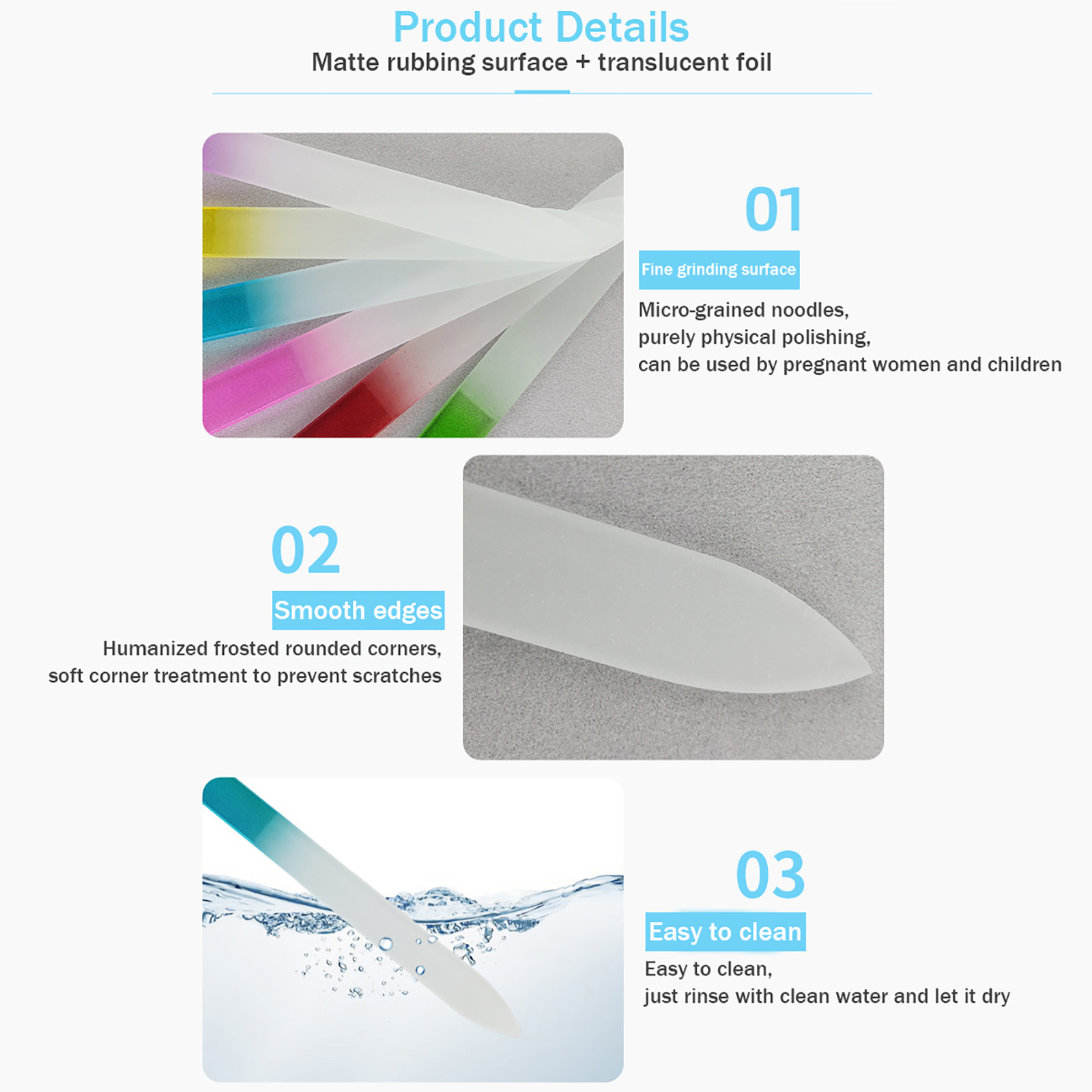 Product Details
Matte rubbing surface + translucent foil

01
Fine grinding surface
Micro-grained noodles,
purely physical polishing,
can be used by pregnant women and children

02
Smooth edges
Humanized frosted rounded corners,
soft corner treatment to prevent scratches

03
Easy to clean
Easy to clean,
just rinse with clean water and let it dry